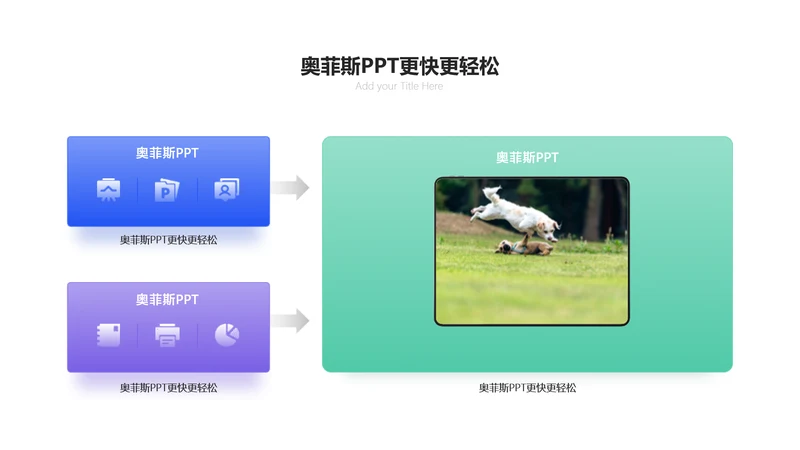 奥菲斯PPT更快更轻松
Add your Title Here

奥菲斯PPT

奥菲斯PPT更快更轻松

奥菲斯PPT

奥菲斯PPT更快更轻松

奥菲斯PPT

奥菲斯PPT更快更轻松